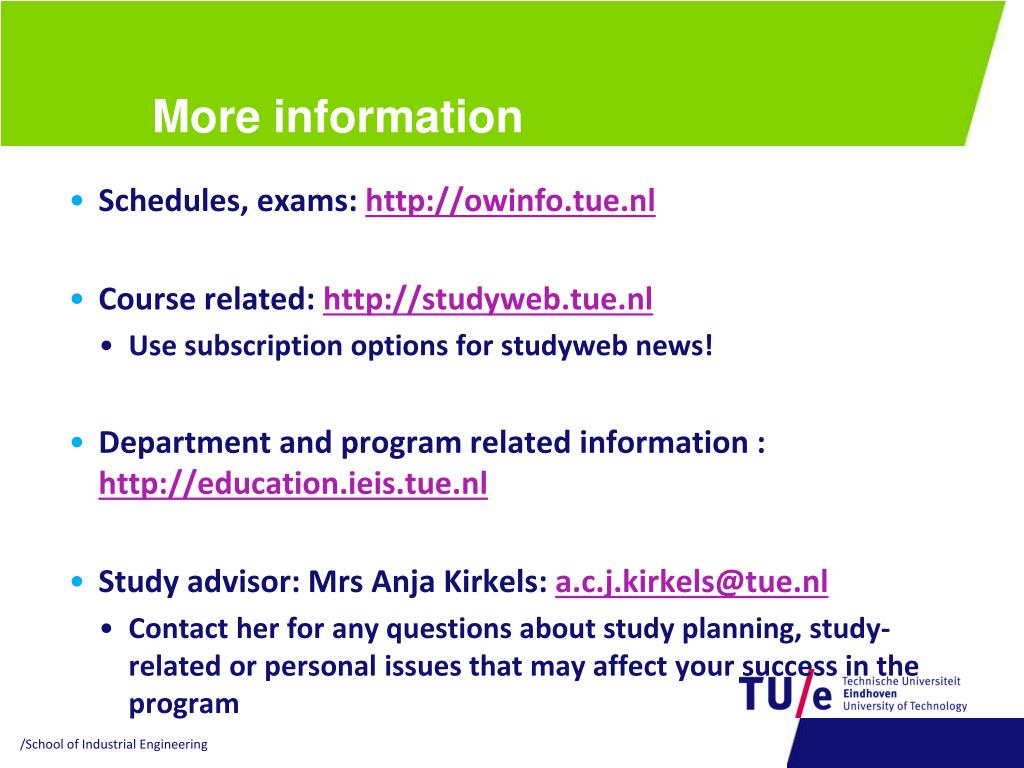 More information

• Schedules, exams: http://owinfo.tue.nl

• Course related: http://studyweb.tue.nl
• Use subscription options for studyweb news!

• Department and program related information : http://education.ieis.tue.nl

• Study advisor: Mrs Anja Kirkels: a.c.j.kirkels@tue.nl
• Contact her for any questions about study planning, study-related or personal issues that may affect your success in the program

TU/e Technische Universiteit Eindhoven University of Technology

/School of Industrial Engineering